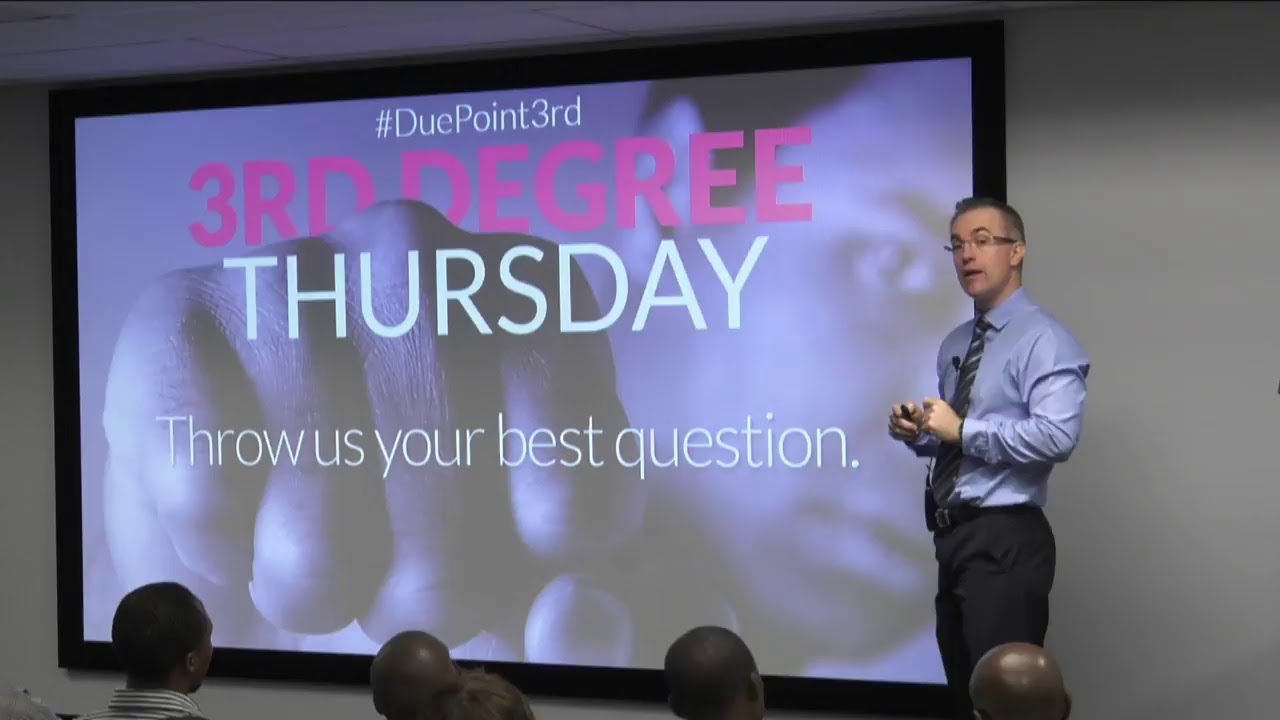 #DuePoint3rd

3RD DEGREE THURSDAY

Throw us your best question.